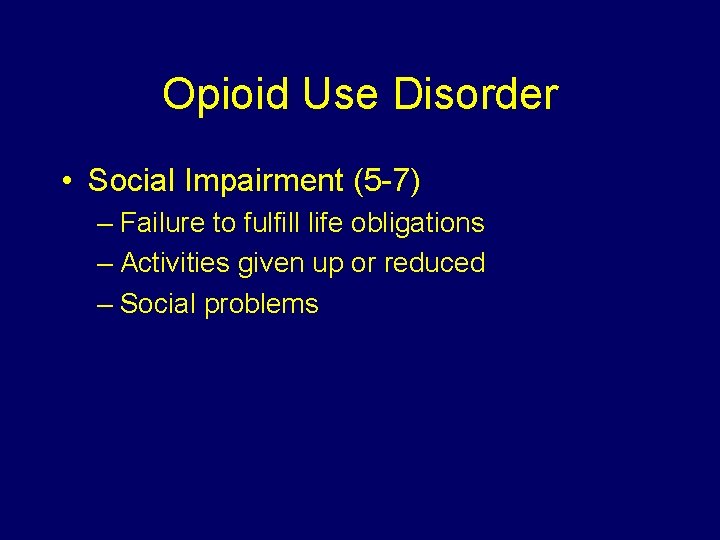 Opioid Use Disorder

• Social Impairment (5-7)
– Failure to fulfill life obligations
– Activities given up or reduced
– Social problems